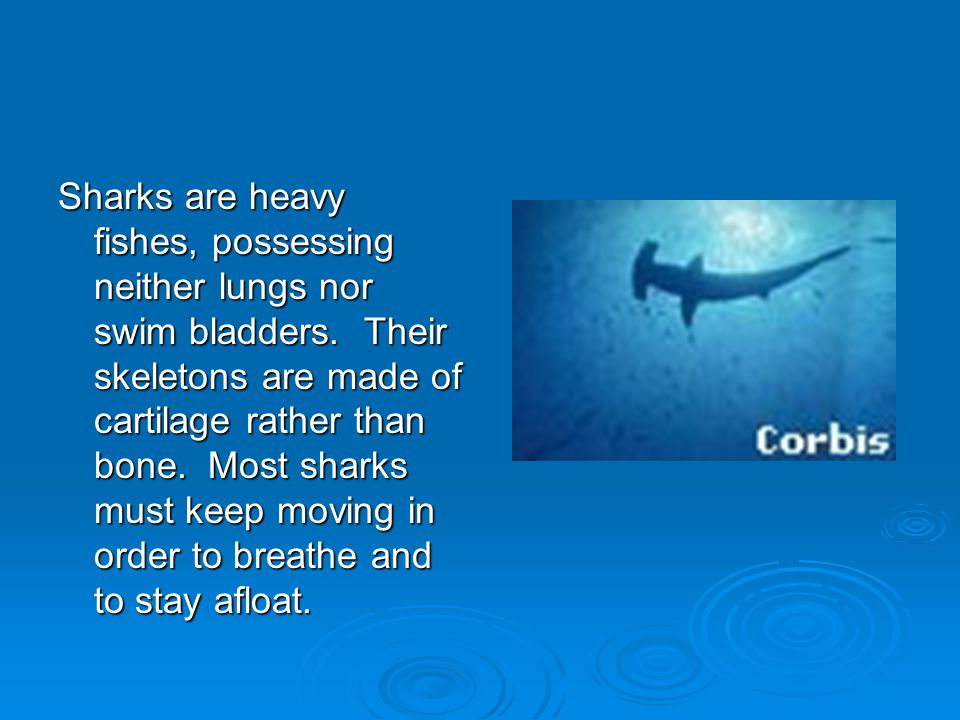 Sharks are heavy fishes, possessing neither lungs nor swim bladders.  Their skeletons are made of cartilage rather than bone.  Most sharks must keep moving in order to breathe and to stay afloat.

Corbis